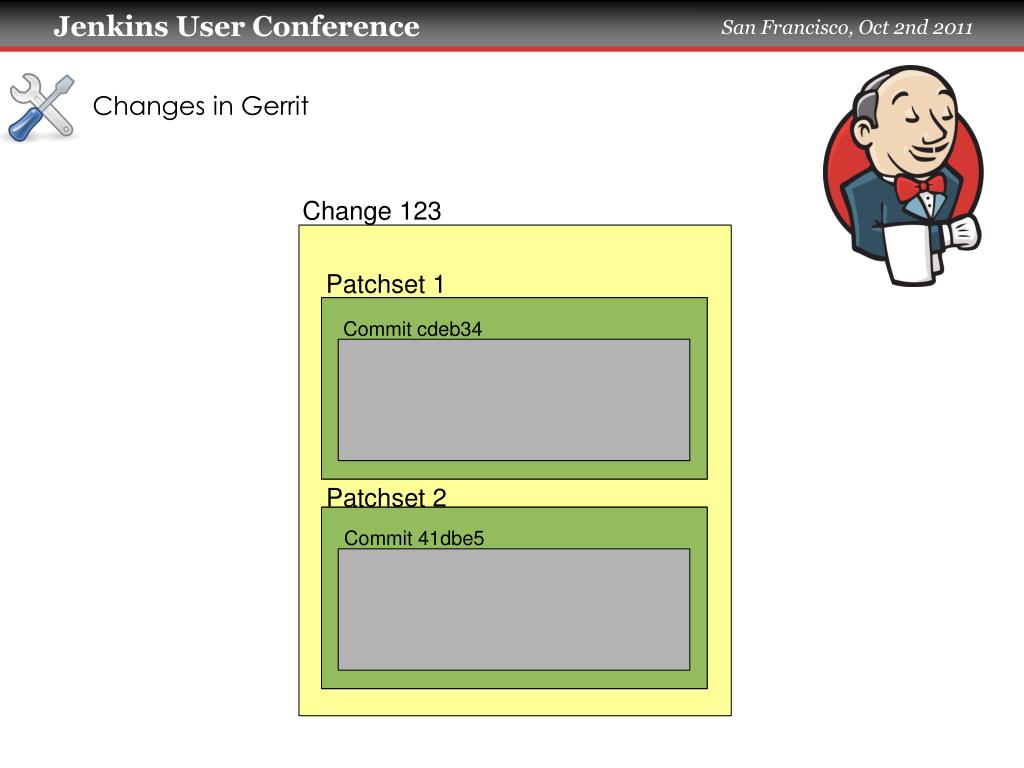 Jenkins User Conference

San Francisco, Oct 2nd 2011

Changes in Gerrit

Change 123

Patchset 1

Commit cdeb34

Patchset 2

Commit 41dbe5